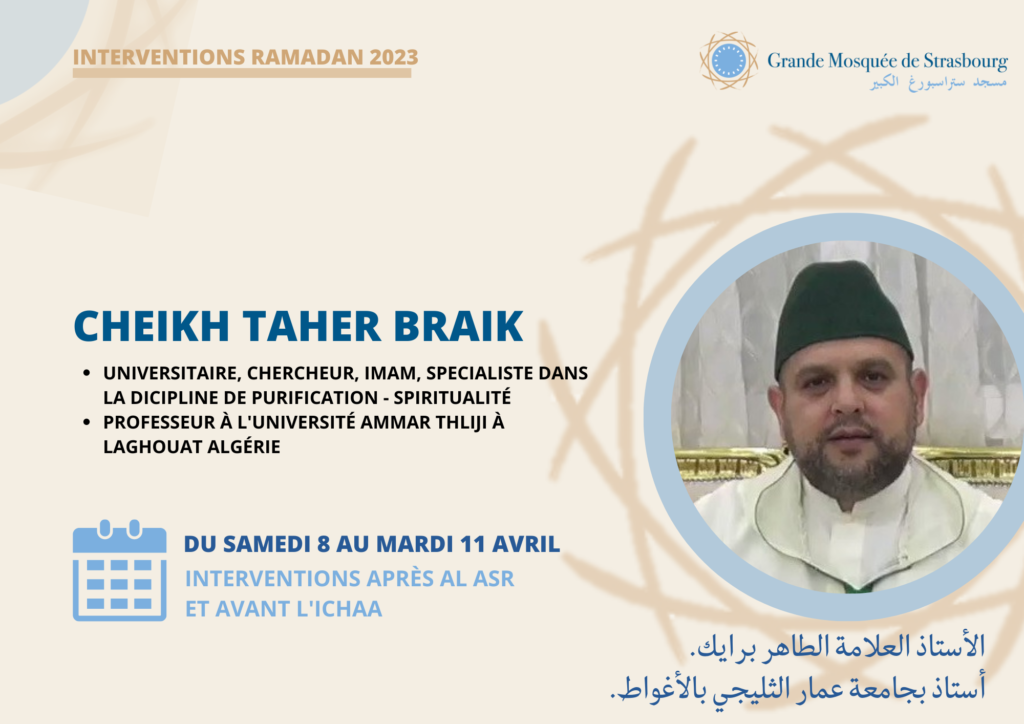 INTERVENTIONS RAMADAN 2023

Grande Mosquée de Strasbourg
مسجد ستراسبورغ الكبير

CHEIKH TAHER BRAIK

• UNIVERSITAIRE, CHERCHEUR, IMAM, SPECIALISTE DANS LA DICIPLINE DE PURIFICATION - SPIRITUALITÉ
• PROFESSEUR À L'UNIVERSITÉ AMMAR THLIJI À LAGHOUAT ALGÉRIE

DU SAMEDI 8 AU MARDI 11 AVRIL
INTERVENTIONS APRÈS AL ASR ET AVANT L'ICHAA

الأستاذ العلامة الطاهر برايك.
أستاذ بجامعة عمار الثليجي بالأغواط.